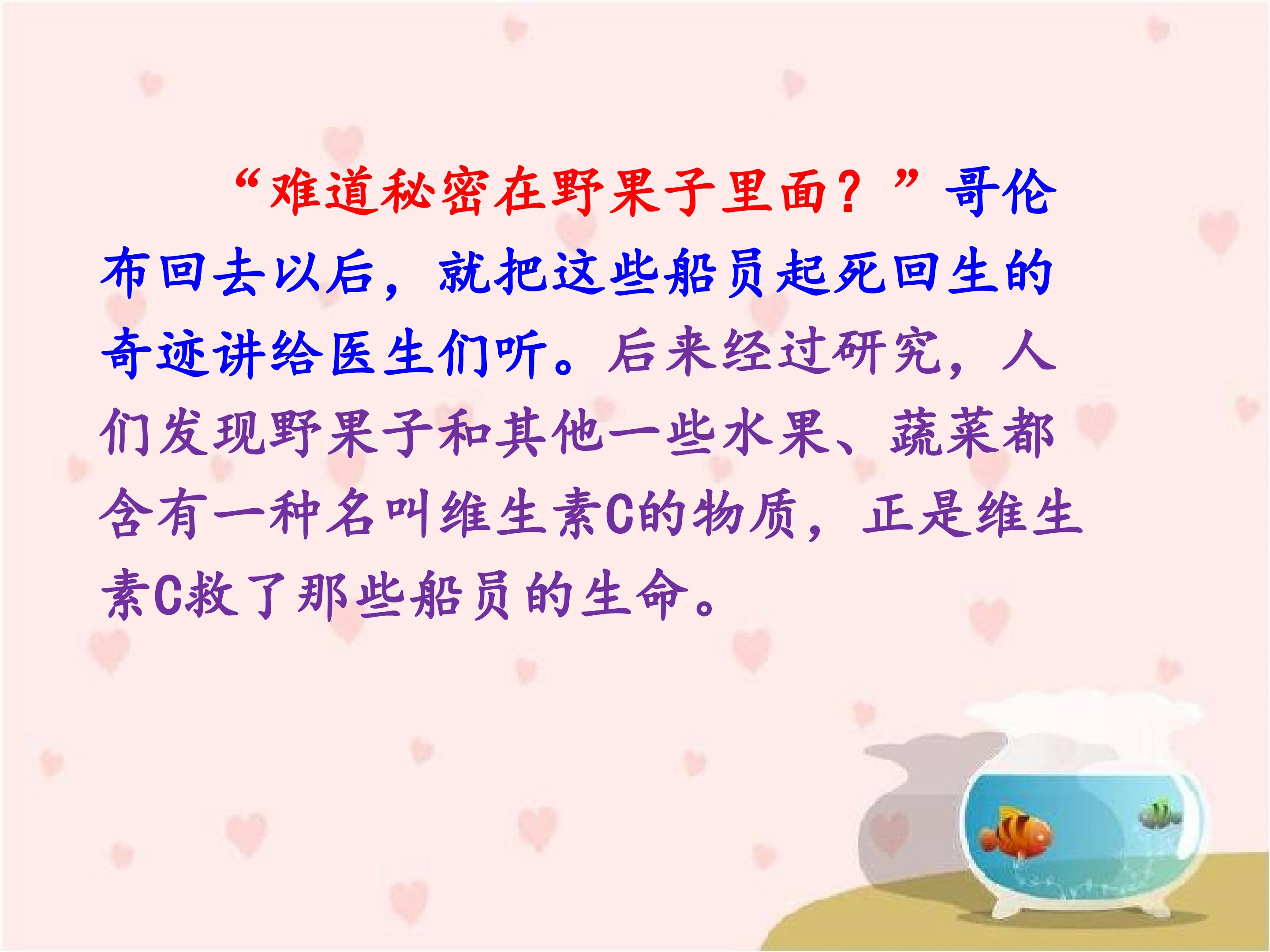 “难道秘密在野果子里面？”哥伦布回去以后，就把这些船员起死回生的奇迹讲给医生们听。后来经过研究，人们发现野果子和其他一些水果、蔬菜都含有一种名叫维生素C的物质，正是维生素C救了那些船员的生命。